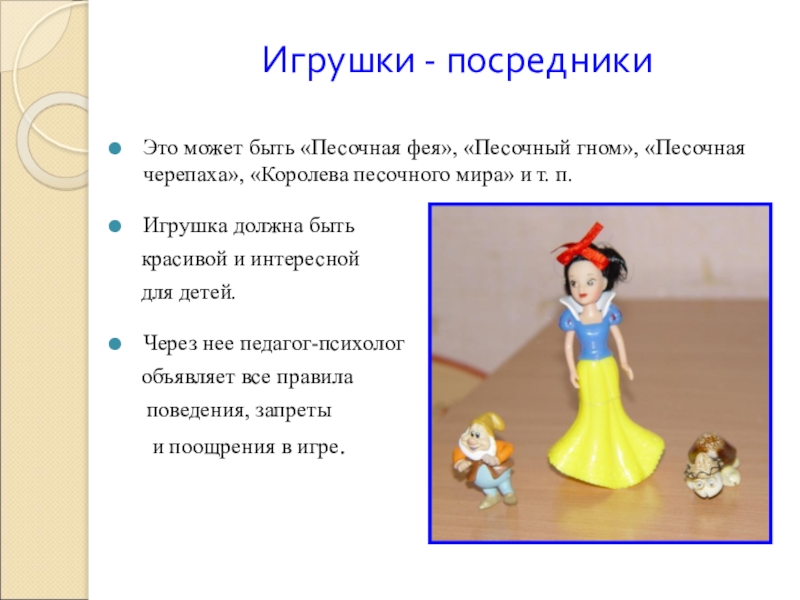 Игрушки - посредники

Это может быть «Песочная фея», «Песочный гном», «Песочная черепаха», «Королева песочного мира» и т. п.

Игрушка должна быть красивой и интересной для детей.

Через нее педагог-психолог объявляет все правила поведения, запреты и поощрения в игре.